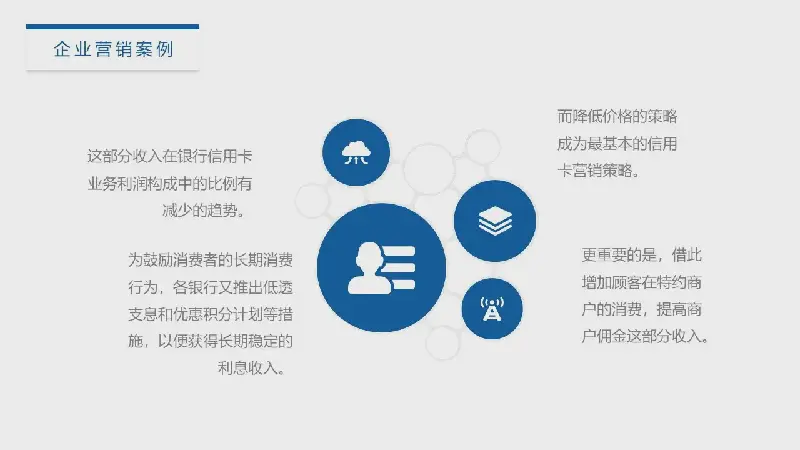 企业营销案例

这部分收入在银行信用卡业务利润构成中的比例有减少的趋势。

为鼓励消费者的长期消费行为，各银行又推出低透支息和优惠积分计划等措施，以便获得长期稳定的利息收入。

而降低价格的策略成为最基本的信用卡营销策略。

更重要的是，借此增加顾客在特约商户的消费，提高商户佣金这部分收入。